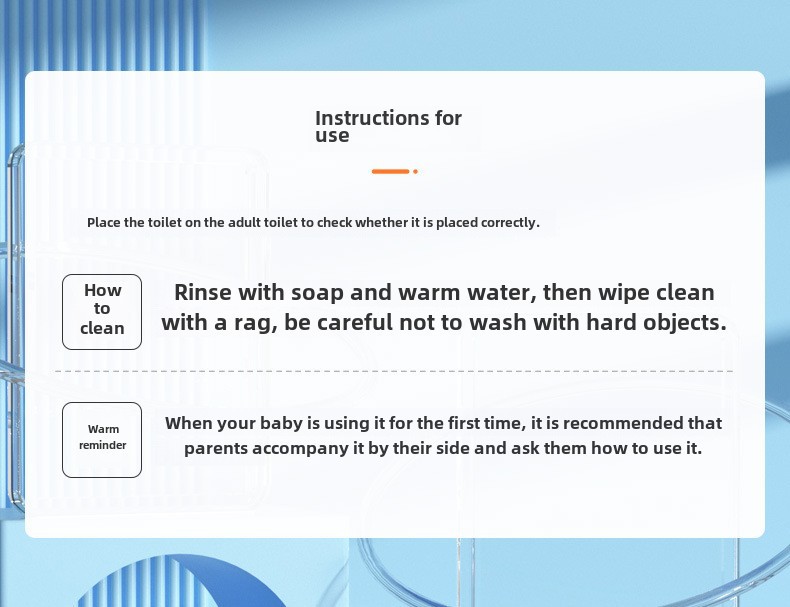 Instructions for use

Place the toilet on the adult toilet to check whether it is placed correctly.

How to clean

Rinse with soap and warm water, then wipe clean with a rag, be careful not to wash with hard objects.

Warm reminder

When your baby is using it for the first time, it is recommended that parents accompany it by their side and ask them how to use it.